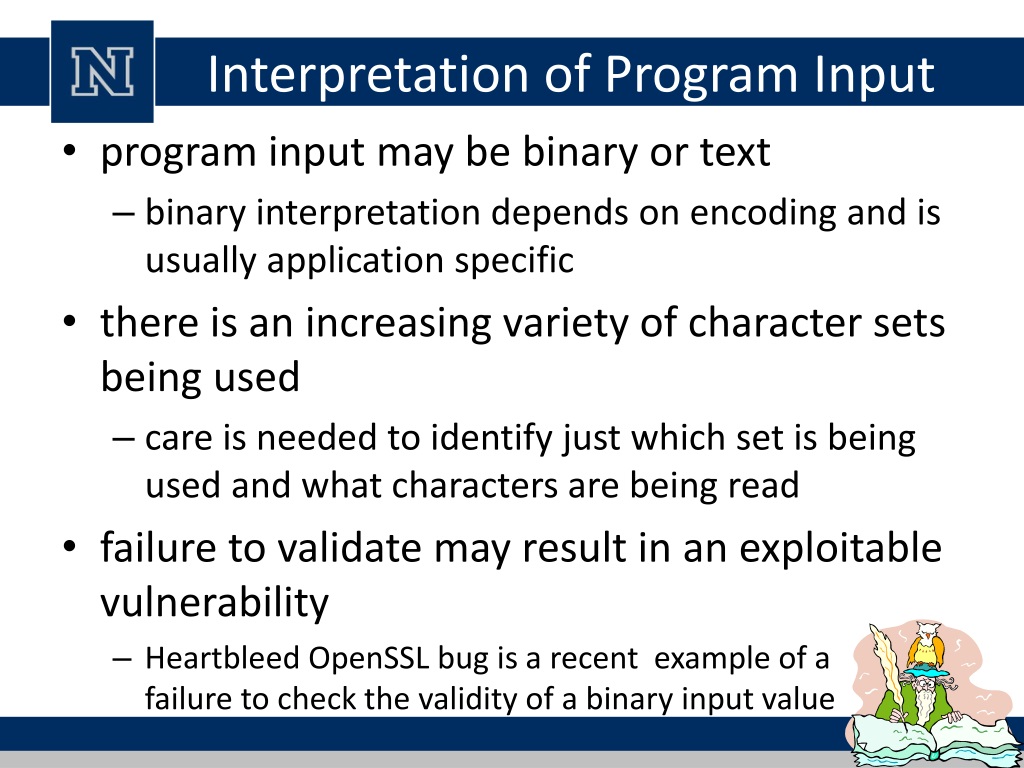 N

Interpretation of Program Input

• program input may be binary or text
– binary interpretation depends on encoding and is usually application specific
• there is an increasing variety of character sets being used
– care is needed to identify just which set is being used and what characters are being read
• failure to validate may result in an exploitable vulnerability
– Heartbleed OpenSSL bug is a recent example of a failure to check the validity of a binary input value